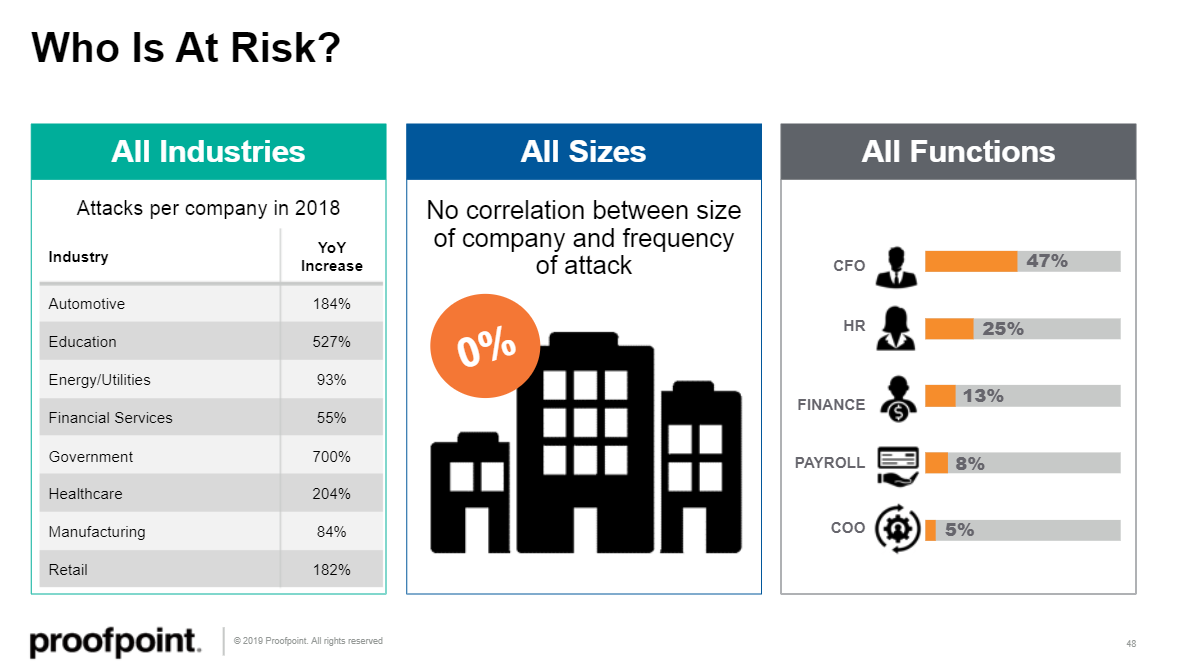 Who Is At Risk?

All Industries

Attacks per company in 2018

| Industry | YoY Increase |
|---|---|
| Automotive | 184% |
| Education | 527% |
| Energy/Utilities | 93% |
| Financial Services | 55% |
| Government | 700% |
| Healthcare | 204% |
| Manufacturing | 84% |
| Retail | 182% |

All Sizes

No correlation between size of company and frequency of attack

0%

All Functions

CFO 47%

HR 25%

FINANCE 13%

PAYROLL 8%

COO 5%

proofpoint. © 2019 Proofpoint. All rights reserved

48